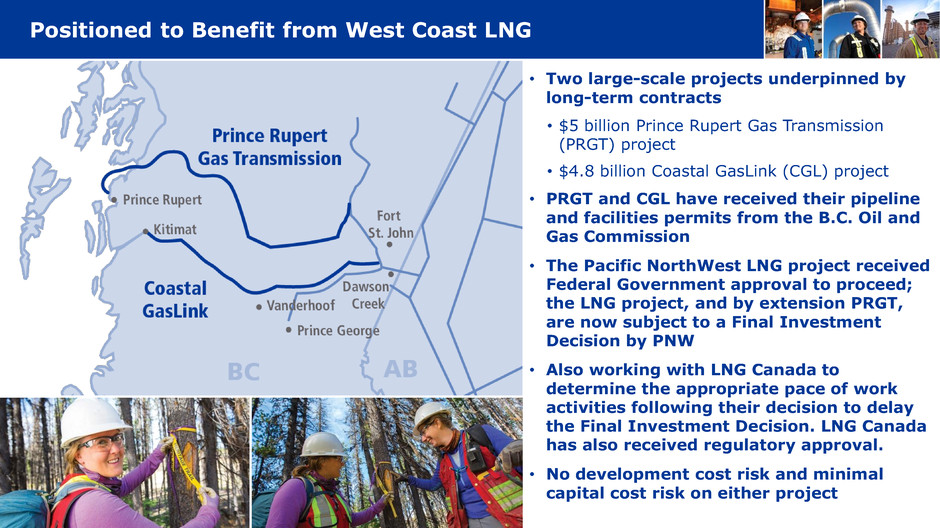 Positioned to Benefit from West Coast LNG

Prince Rupert Gas Transmission

Prince Rupert

Kitimat

Fort St. John

Coastal GasLink

Dawson Creek

Vanderhoof

Prince George

BC

AB

• Two large-scale projects underpinned by long-term contracts

• $5 billion Prince Rupert Gas Transmission (PRGT) project

• $4.8 billion Coastal GasLink (CGL) project

• PRGT and CGL have received their pipeline and facilities permits from the B.C. Oil and Gas Commission

• The Pacific NorthWest LNG project received Federal Government approval to proceed; the LNG project, and by extension PRGT, are now subject to a Final Investment Decision by PNW

• Also working with LNG Canada to determine the appropriate pace of work activities following their decision to delay the Final Investment Decision. LNG Canada has also received regulatory approval.

• No development cost risk and minimal capital cost risk on either project